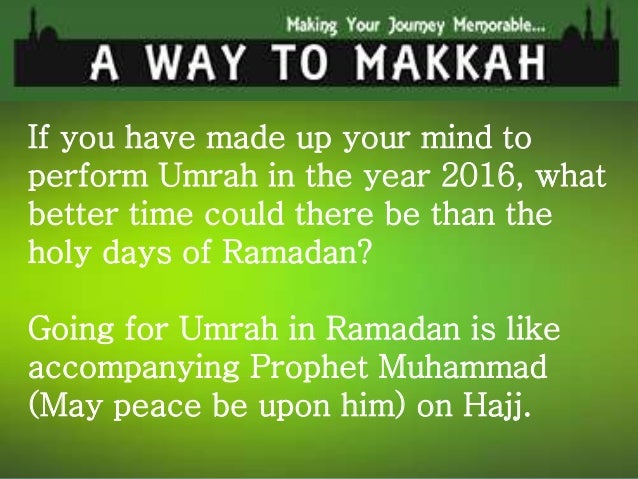 Making Your Journey Memorable...
A WAY TO MAKKAH

If you have made up your mind to perform Umrah in the year 2016, what better time could there be than the holy days of Ramadan?

Going for Umrah in Ramadan is like accompanying Prophet Muhammad (May peace be upon him) on Hajj.